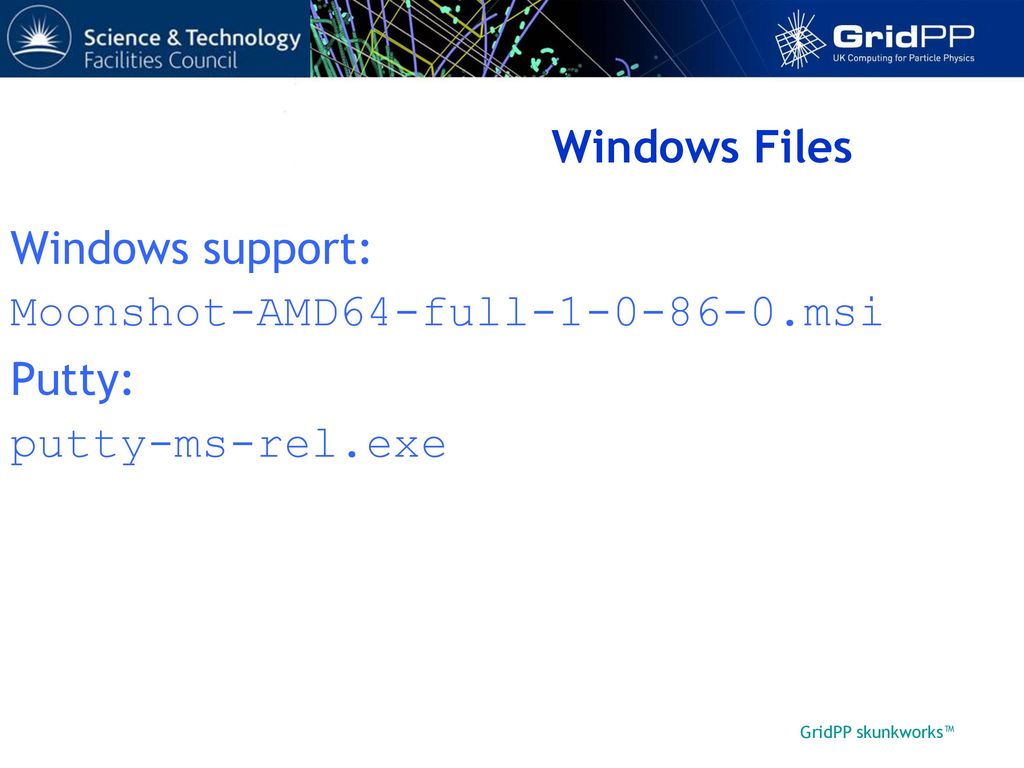 Science & Technology Facilities Council

GridPP
UK Computing for Particle Physics

Windows Files

Windows support:

Moonshot-AMD64-full-1-0-86-0.msi

Putty:

putty-ms-rel.exe

GridPP skunkworks™